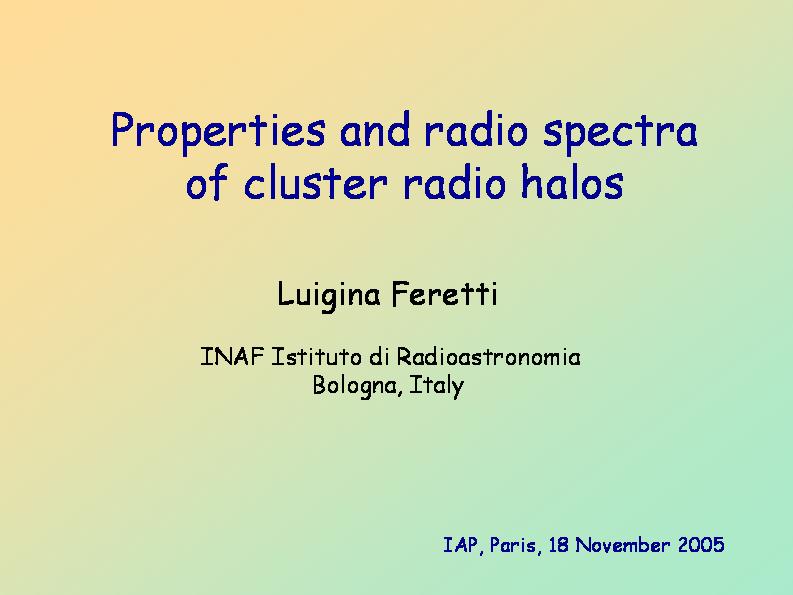 Properties and radio spectra of cluster radio halos

Luigina Feretti

INAF Istituto di Radioastronomia
Bologna, Italy

IAP, Paris, 18 November 2005